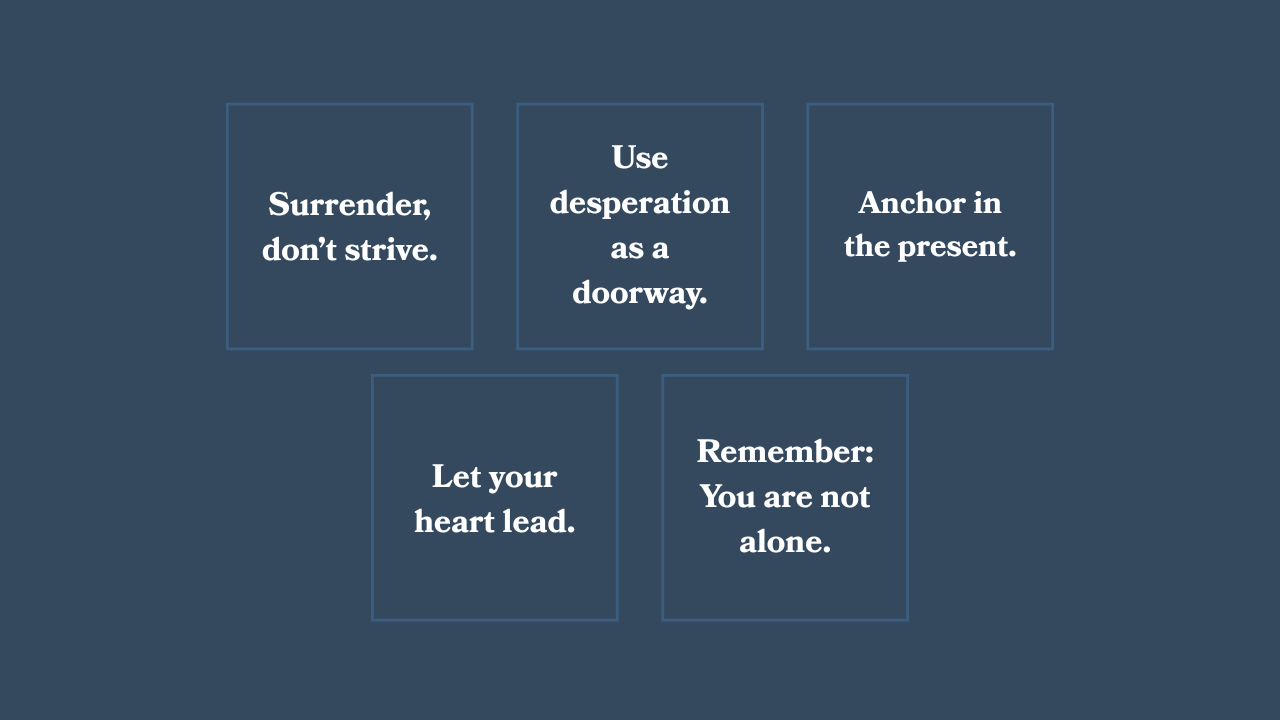 Surrender, don’t strive.

Use desperation as a doorway.

Anchor in the present.

Let your heart lead.

Remember: You are not alone.